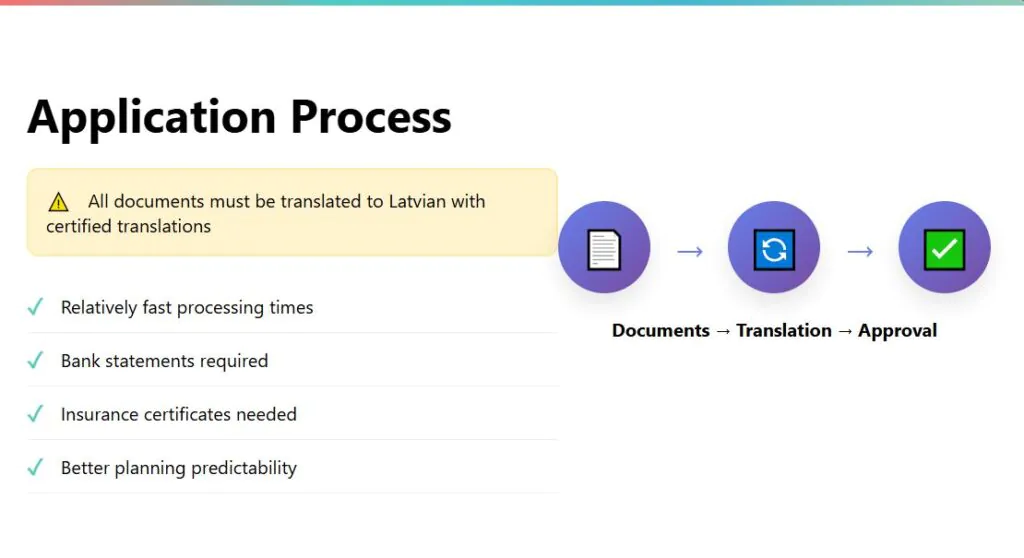 Application Process

⚠ All documents must be translated to Latvian with certified translations

✓ Relatively fast processing times

✓ Bank statements required

✓ Insurance certificates needed

✓ Better planning predictability

→ →

Documents → Translation → Approval